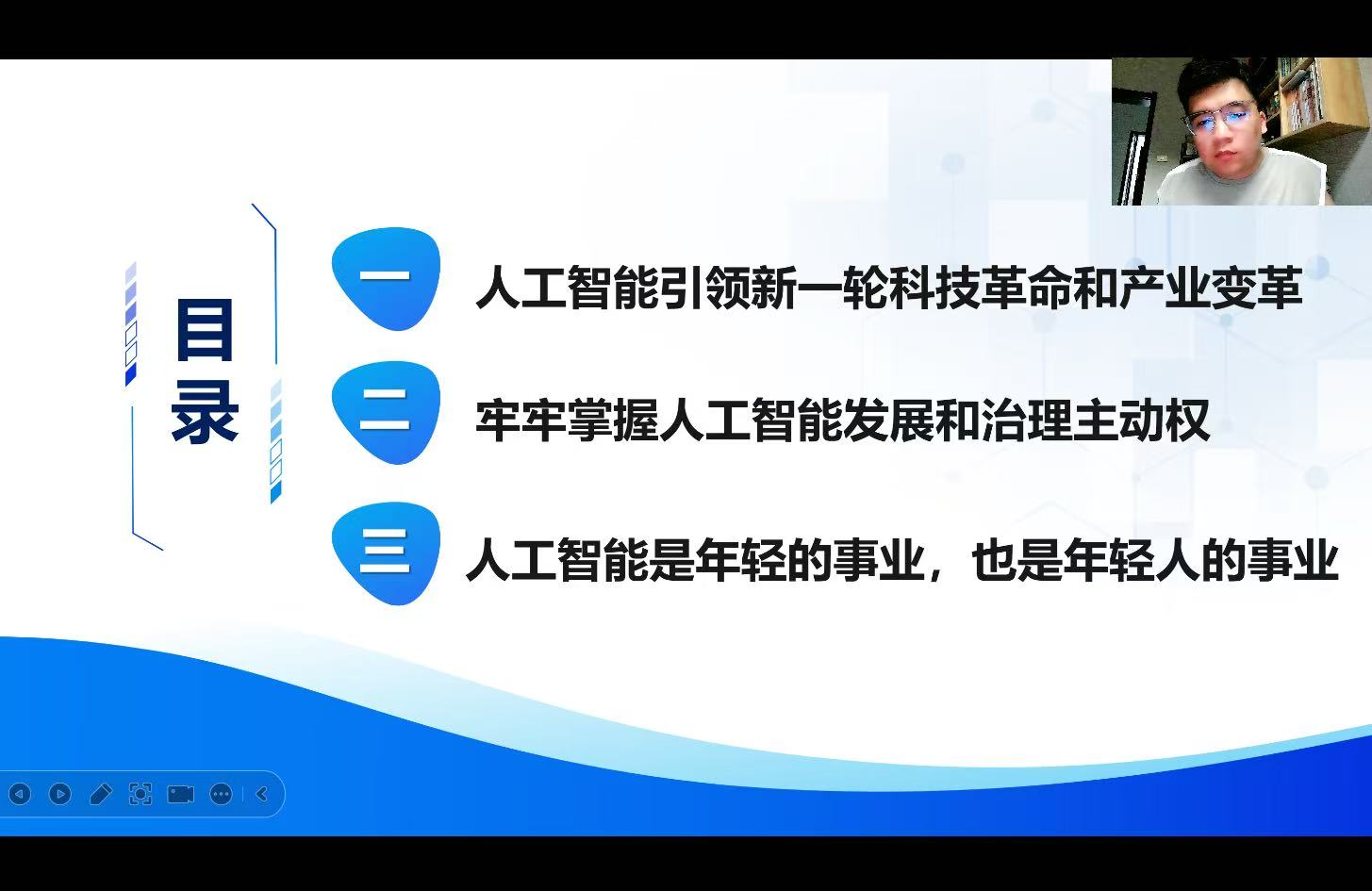 目录

一 人工智能引领新一轮科技革命和产业变革

二 牢牢掌握人工智能发展和治理主动权

三 人工智能是年轻的事业，也是年轻人的事业